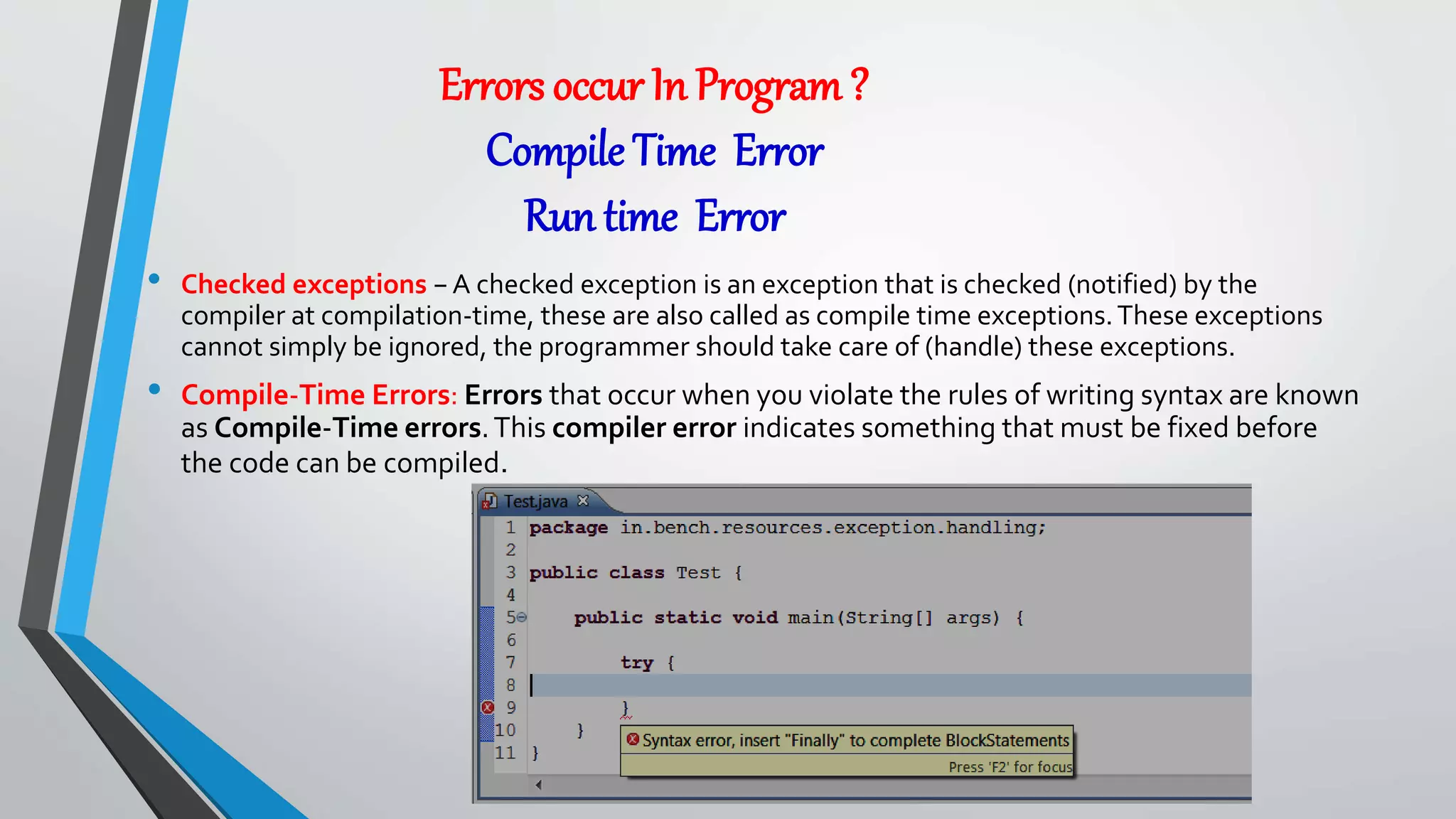 Errors occur In Program ?
Compile Time Error
Run time Error

• Checked exceptions – A checked exception is an exception that is checked (notified) by the compiler at compilation-time, these are also called as compile time exceptions. These exceptions cannot simply be ignored, the programmer should take care of (handle) these exceptions.

• Compile-Time Errors: Errors that occur when you violate the rules of writing syntax are known as Compile-Time errors. This compiler error indicates something that must be fixed before the code can be compiled.

Test.java

1 package in.bench.resources.exception.handling;
2
3 public class Test {
4
5 public static void main(String[] args) {
6
7 try {
8
9 }
10 }
11 }

Syntax error, insert "Finally" to complete BlockStatements
Press 'F2' for focus